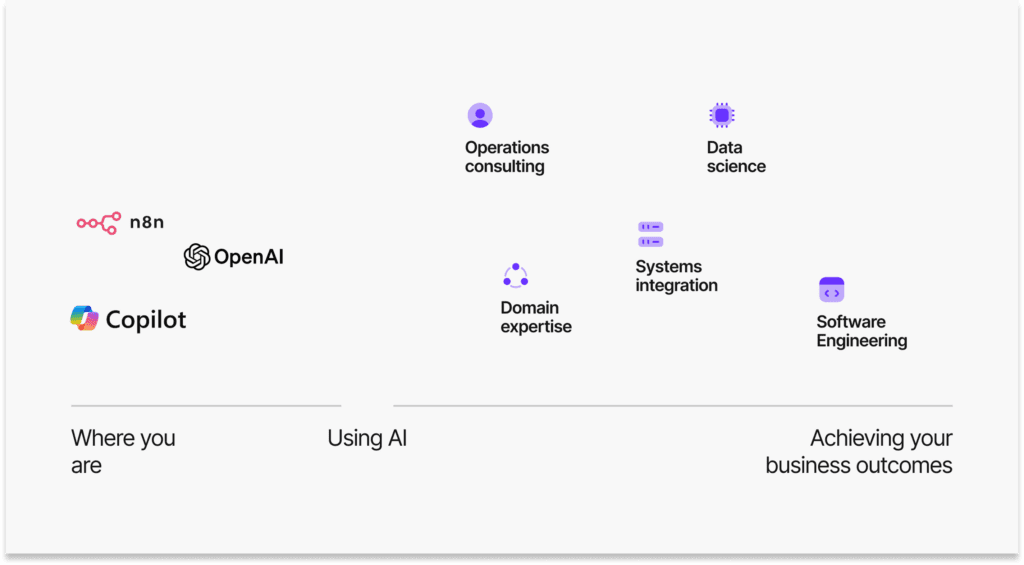 Operations consulting

Data science

n8n

OpenAI

Systems integration

Domain expertise

Copilot

Software Engineering

Where you are

Using AI

Achieving your business outcomes